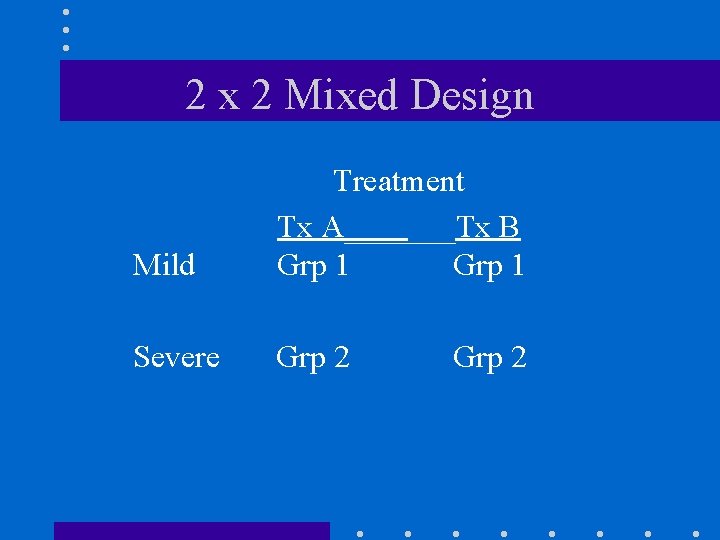 2 x 2 Mixed Design

Treatment

| | Tx A | Tx B |
|---|---|---|
| Mild | Grp 1 | Grp 1 |
| Severe | Grp 2 | Grp 2 |